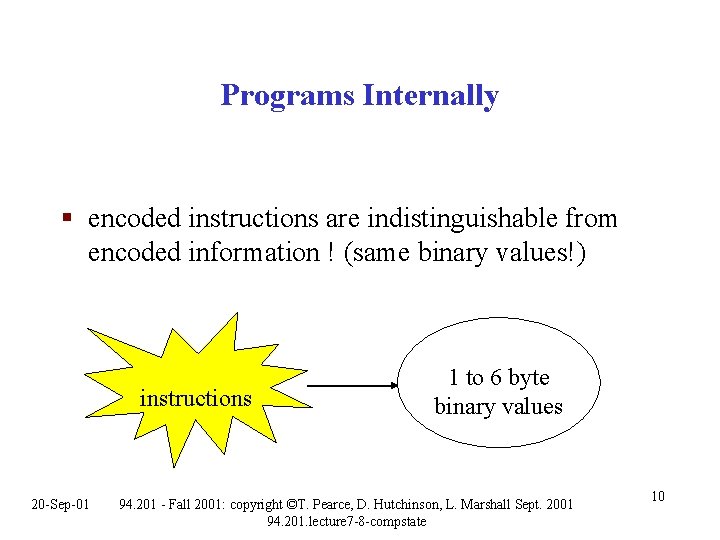 Programs Internally

▪ encoded instructions are indistinguishable from encoded information ! (same binary values!)

instructions

1 to 6 byte binary values

20-Sep-01 94.201 - Fall 2001: copyright ©T. Pearce, D. Hutchinson, L. Marshall Sept. 2001 94.201.lecture7-8-compstate

10